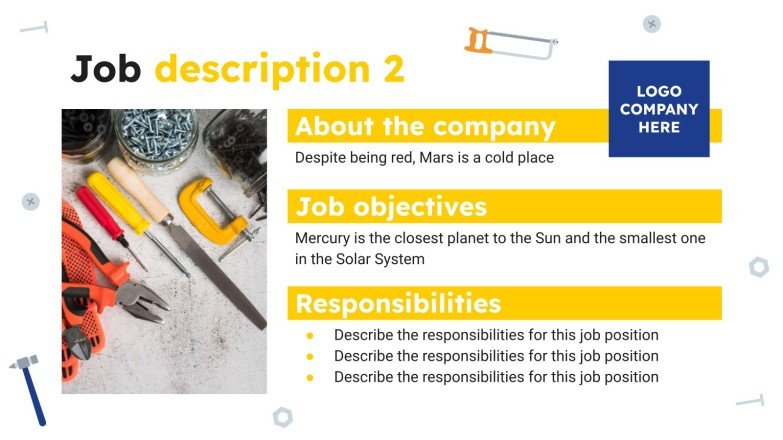 Job description 2

LOGO COMPANY HERE

About the company

Despite being red, Mars is a cold place

Job objectives

Mercury is the closest planet to the Sun and the smallest one in the Solar System

Responsibilities

- Describe the responsibilities for this job position
- Describe the responsibilities for this job position
- Describe the responsibilities for this job position